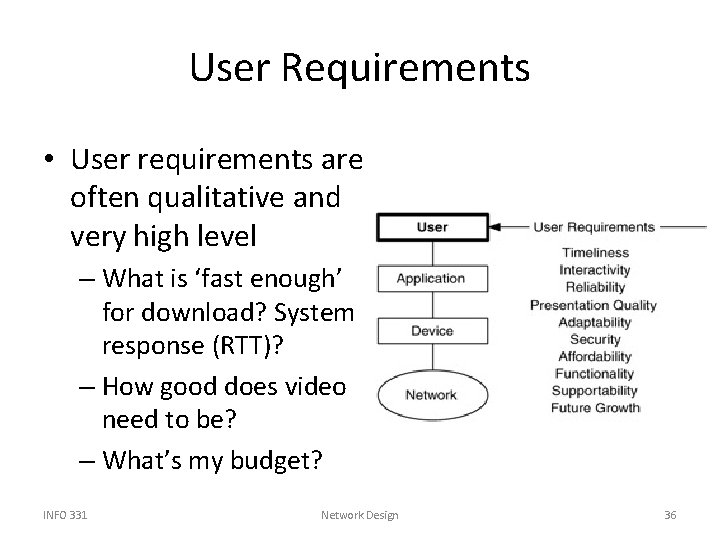 User Requirements

• User requirements are often qualitative and very high level
– What is 'fast enough' for download? System response (RTT)?
– How good does video need to be?
– What's my budget?

User
Application
Device
Network

User Requirements
Timeliness
Interactivity
Reliability
Presentation Quality
Adaptability
Security
Affordability
Functionality
Supportability
Future Growth

INFO 331
Network Design
36